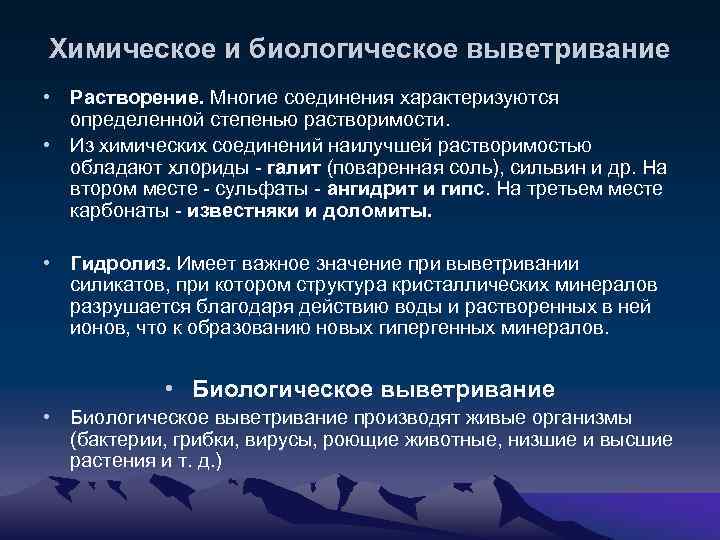 Химическое и биологическое выветривание

• Растворение. Многие соединения характеризуются определенной степенью растворимости.

• Из химических соединений наилучшей растворимостью обладают хлориды - галит (поваренная соль), сильвин и др. На втором месте - сульфаты - ангидрит и гипс. На третьем месте карбонаты - известняки и доломиты.

• Гидролиз. Имеет важное значение при выветривании силикатов, при котором структура кристаллических минералов разрушается благодаря действию воды и растворенных в ней ионов, что к образованию новых гипергенных минералов.

• Биологическое выветривание

• Биологическое выветривание производят живые организмы (бактерии, грибки, вирусы, роющие животные, низшие и высшие растения и т. д.)